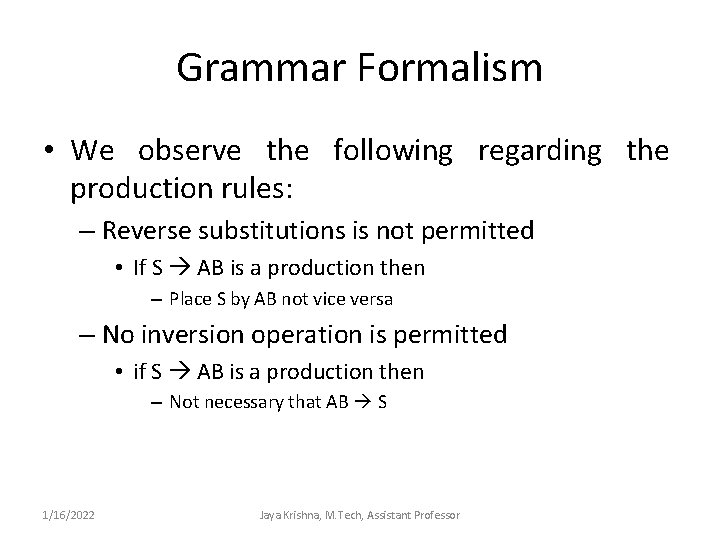 Grammar Formalism

• We observe the following regarding the production rules:

– Reverse substitutions is not permitted

• If S → AB is a production then

– Place S by AB not vice versa

– No inversion operation is permitted

• if S → AB is a production then

– Not necessary that AB → S

1/16/2022

Jaya Krishna, M.Tech, Assistant Professor